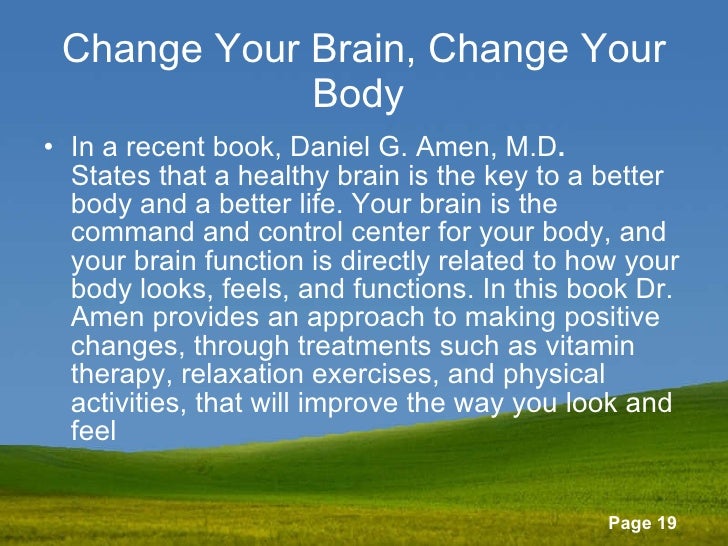 Change Your Brain, Change Your Body

• In a recent book, Daniel G. Amen, M.D. States that a healthy brain is the key to a better body and a better life. Your brain is the command and control center for your body, and your brain function is directly related to how your body looks, feels, and functions. In this book Dr. Amen provides an approach to making positive changes, through treatments such as vitamin therapy, relaxation exercises, and physical activities, that will improve the way you look and feel

Page 19